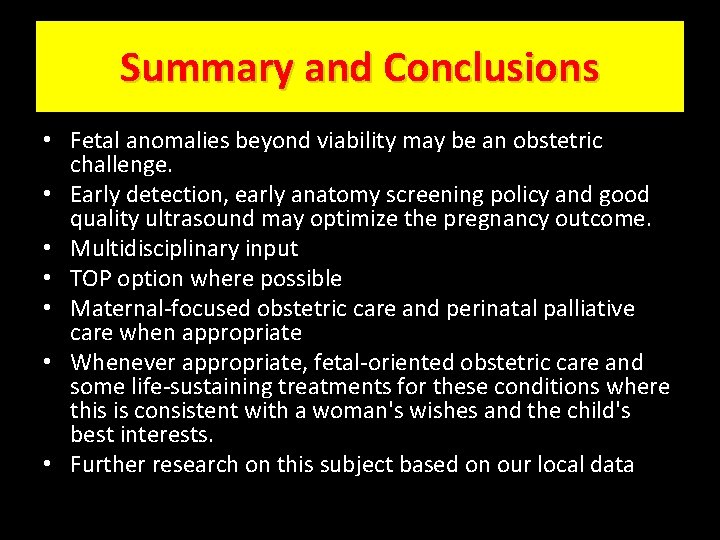 Summary and Conclusions

• Fetal anomalies beyond viability may be an obstetric challenge.
• Early detection, early anatomy screening policy and good quality ultrasound may optimize the pregnancy outcome.
• Multidisciplinary input
• TOP option where possible
• Maternal-focused obstetric care and perinatal palliative care when appropriate
• Whenever appropriate, fetal-oriented obstetric care and some life-sustaining treatments for these conditions where this is consistent with a woman's wishes and the child's best interests.
• Further research on this subject based on our local data